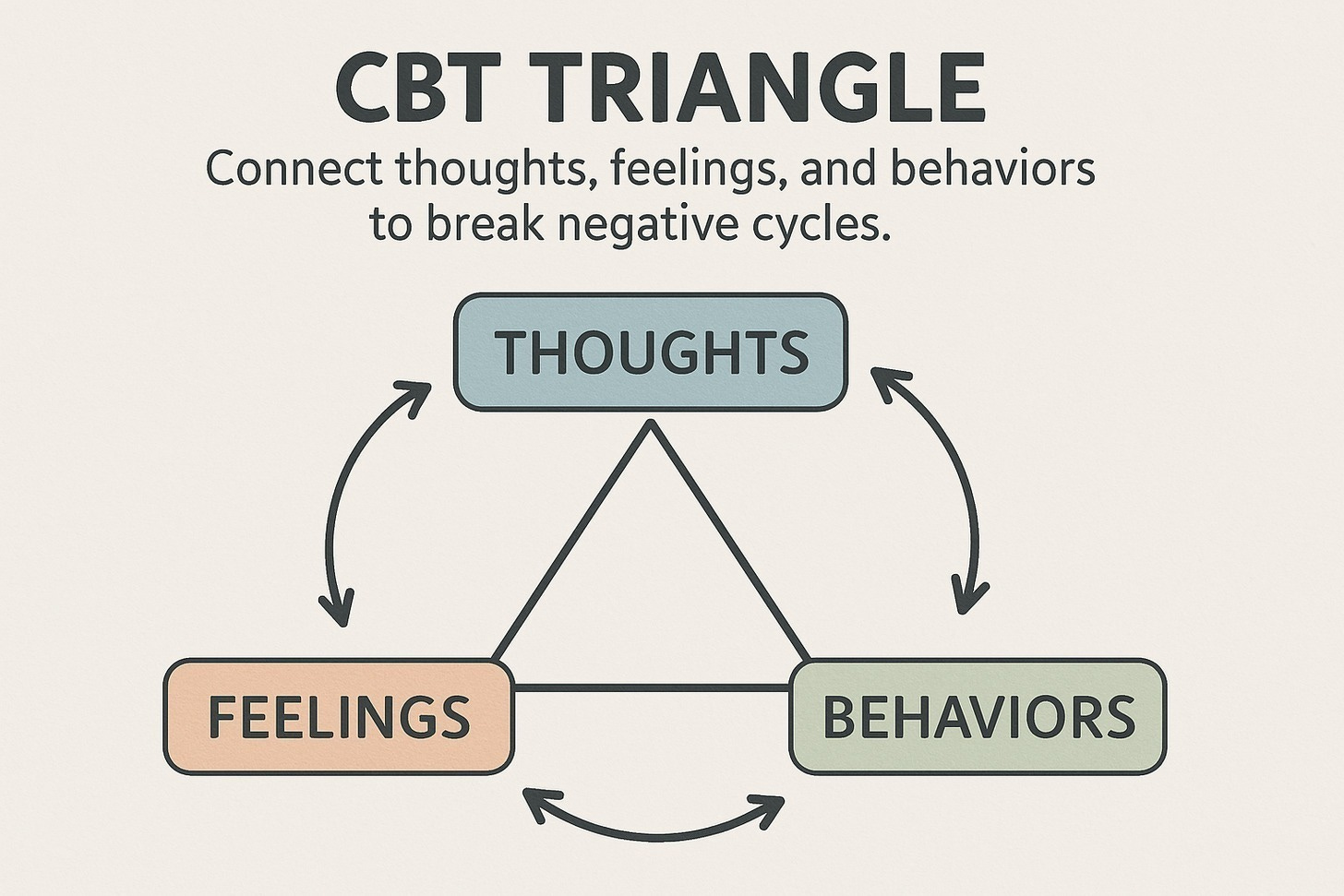 CBT TRIANGLE

Connect thoughts, feelings, and behaviors to break negative cycles.

THOUGHTS

FEELINGS

BEHAVIORS